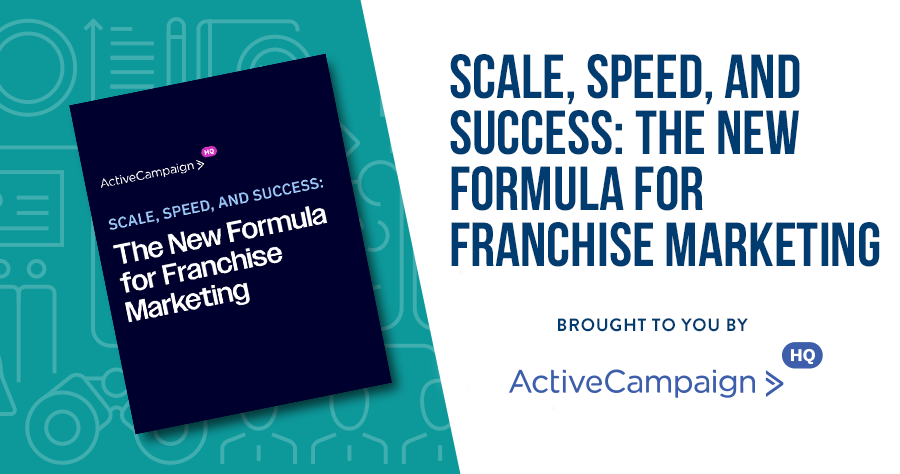 ActiveCampaign > HQ

SCALE, SPEED, AND SUCCESS:

The New Formula for Franchise Marketing

SCALE, SPEED, AND SUCCESS: THE NEW FORMULA FOR FRANCHISE MARKETING

BROUGHT TO YOU BY

ActiveCampaign > HQ